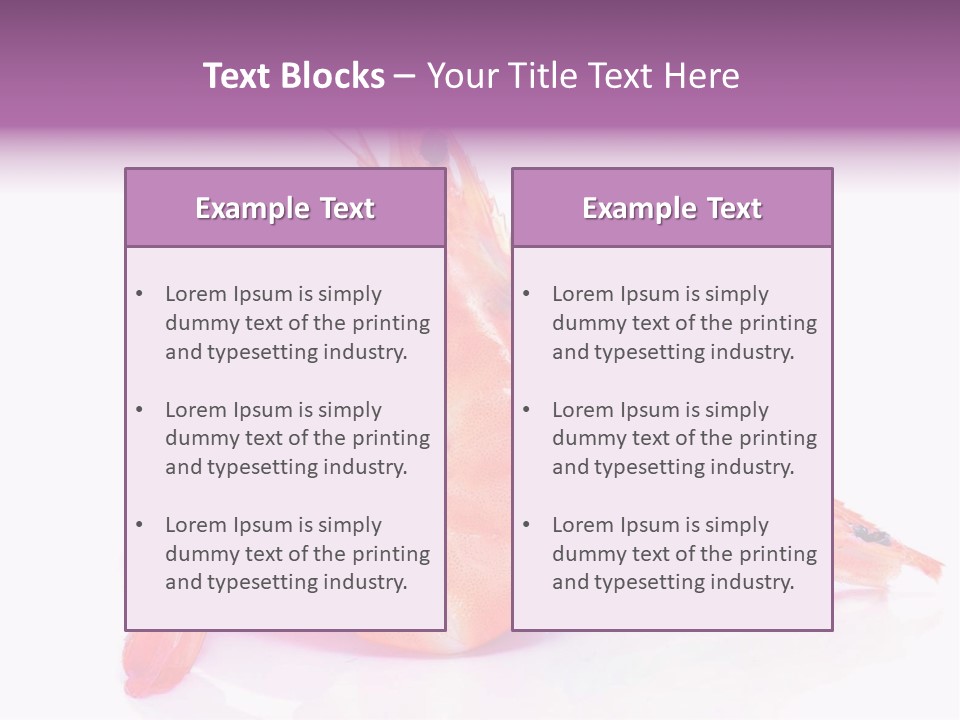 Text Blocks – Your Title Text Here

Example Text

• Lorem Ipsum is simply dummy text of the printing and typesetting industry.

• Lorem Ipsum is simply dummy text of the printing and typesetting industry.

• Lorem Ipsum is simply dummy text of the printing and typesetting industry.

Example Text

• Lorem Ipsum is simply dummy text of the printing and typesetting industry.

• Lorem Ipsum is simply dummy text of the printing and typesetting industry.

• Lorem Ipsum is simply dummy text of the printing and typesetting industry.